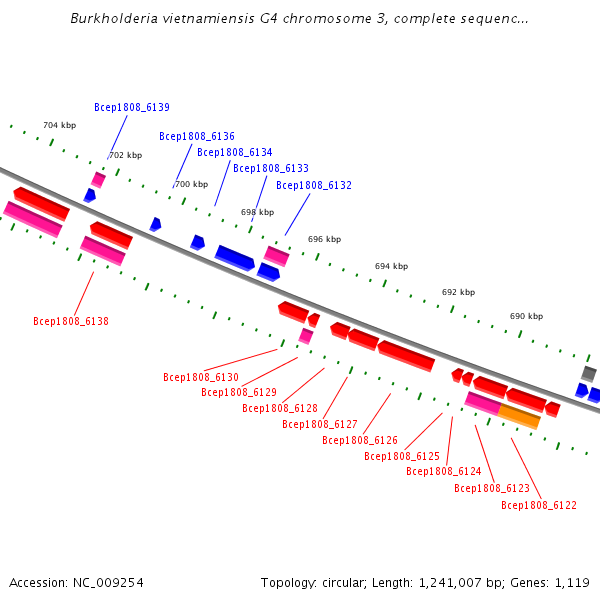 Burkholderia vietnamiensis G4 chromosome 3, complete sequenc...

Bcep1808_6139
704 kbp
Bcep1808_6136
702 kbp
Bcep1808_6134
Bcep1808_6133
700 kbp
Bcep1808_6132
698 kbp
696 kbp
694 kbp
692 kbp
690 kbp

Bcep1808_6138
Bcep1808_6130
Bcep1808_6129
Bcep1808_6128
Bcep1808_6127
Bcep1808_6126
Bcep1808_6125
Bcep1808_6124
Bcep1808_6123
Bcep1808_6122

Accession: NC_009254

Topology: circular; Length: 1,241,007 bp; Genes: 1,119